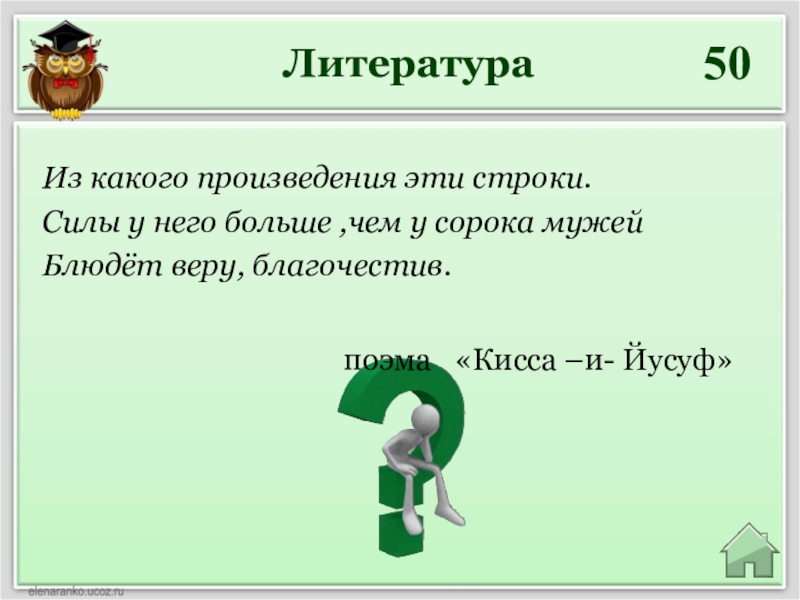 Литература

50

Из какого произведения эти строки.
Силы у него больше ,чем у сорока мужей
Блюдёт веру, благочестив.

поэма «Кисса –и- Йусуф»

elenaranko.ucoz.ru